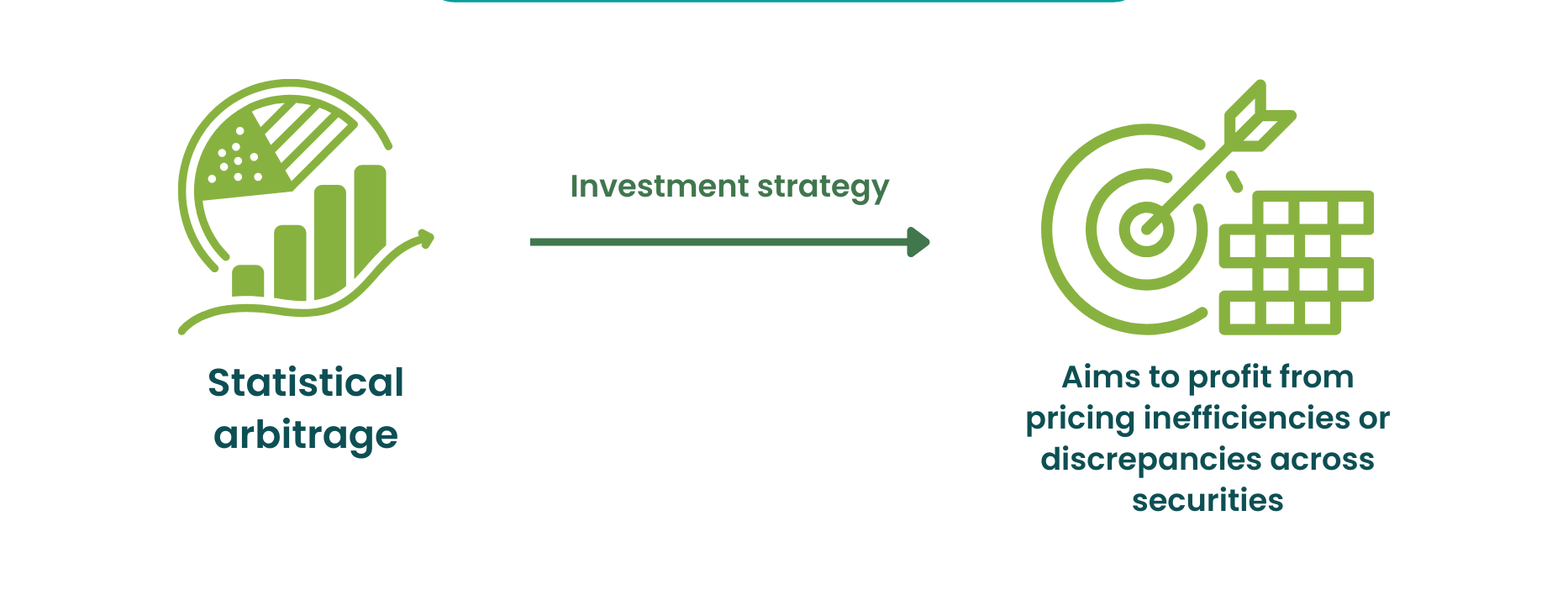 Statistical arbitrage

Investment strategy

Aims to profit from pricing inefficiencies or discrepancies across securities